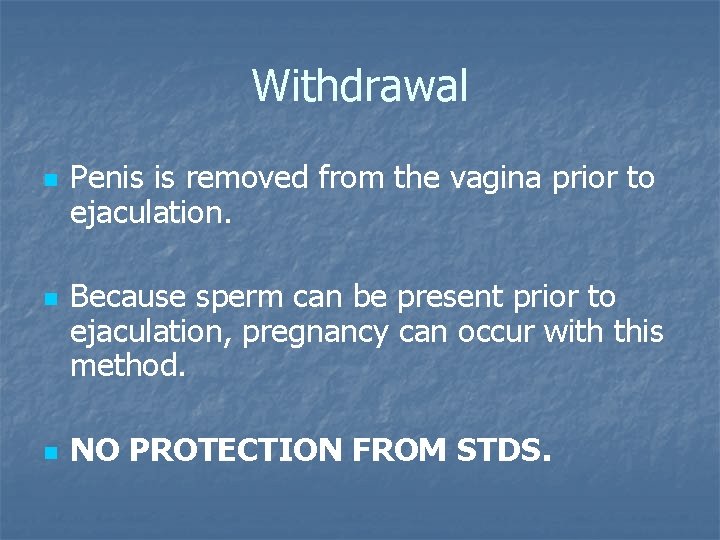 Withdrawal

Penis is removed from the vagina prior to ejaculation.

Because sperm can be present prior to ejaculation, pregnancy can occur with this method.

NO PROTECTION FROM STDS.